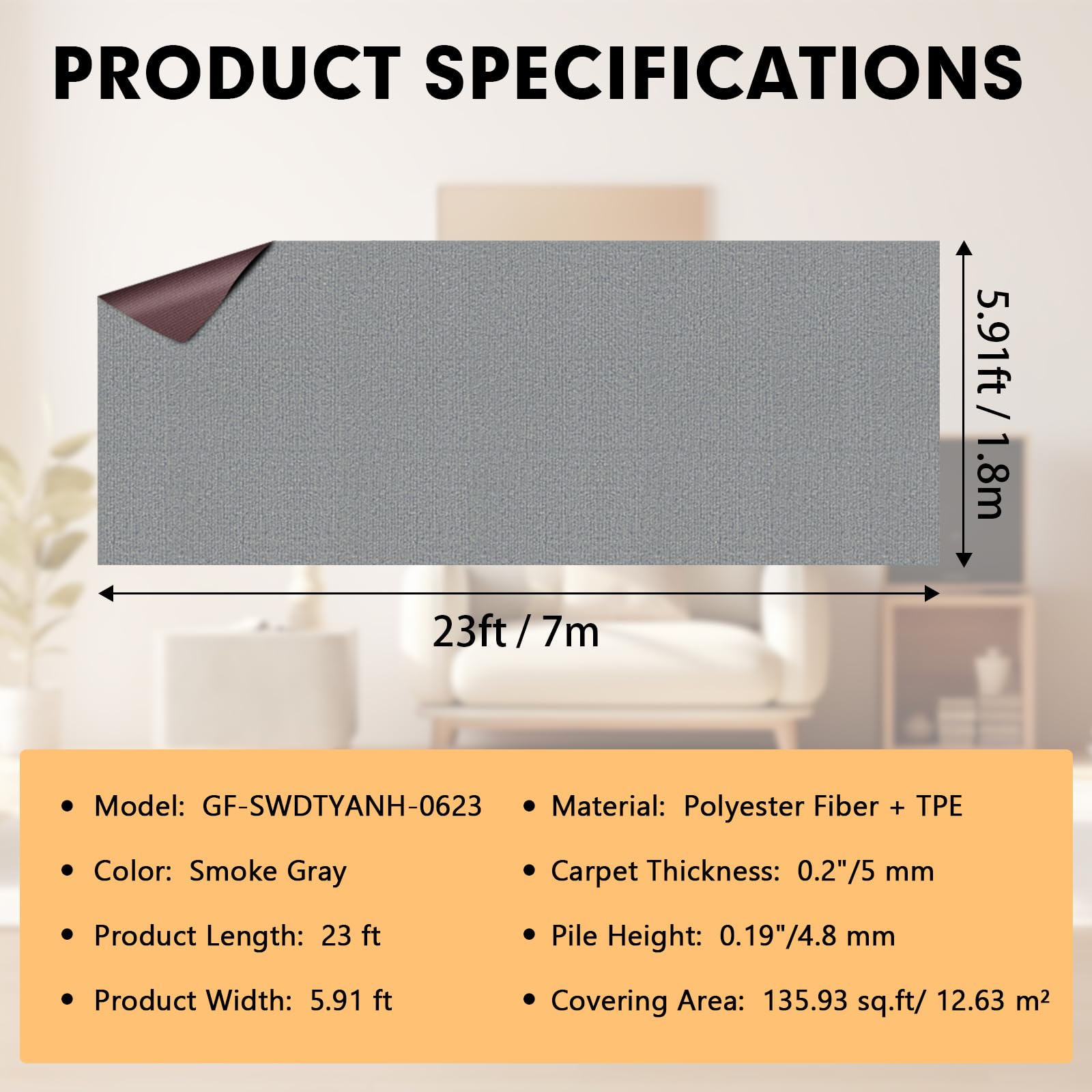 PRODUCT SPECIFICATIONS

5.91ft / 1.8m

23ft / 7m

- Model: GF-SWDTYANH-0623
- Color: Smoke Gray
- Product Length: 23 ft
- Product Width: 5.91 ft

- Material: Polyester Fiber + TPE
- Carpet Thickness: 0.2"/5 mm
- Pile Height: 0.19"/4.8 mm
- Covering Area: 135.93 sq.ft/ 12.63 m²